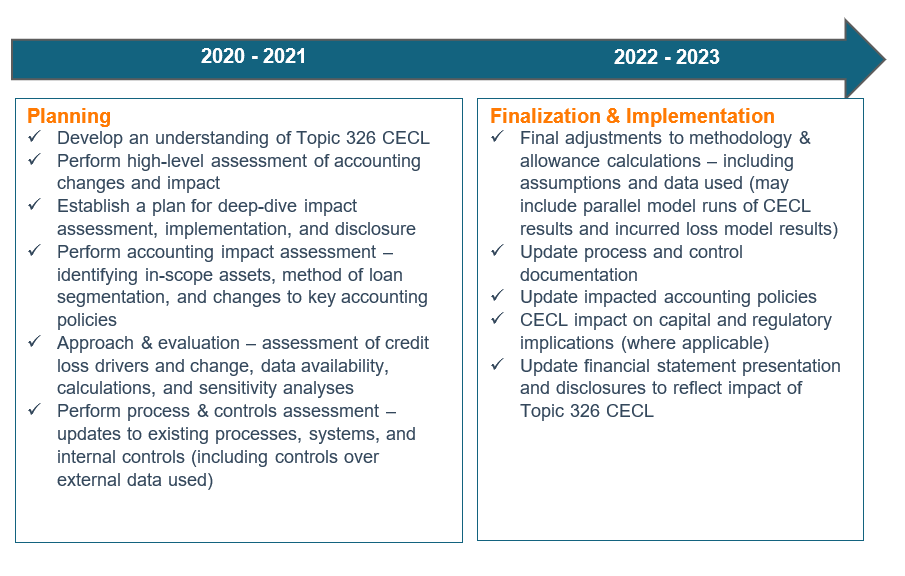 2020 - 2021

2022 - 2023

Planning
✓ Develop an understanding of Topic 326 CECL
✓ Perform high-level assessment of accounting changes and impact
✓ Establish a plan for deep-dive impact assessment, implementation, and disclosure
✓ Perform accounting impact assessment – identifying in-scope assets, method of loan segmentation, and changes to key accounting policies
✓ Approach & evaluation – assessment of credit loss drivers and change, data availability, calculations, and sensitivity analyses
✓ Perform process & controls assessment – updates to existing processes, systems, and internal controls (including controls over external data used)

Finalization & Implementation
✓ Final adjustments to methodology & allowance calculations – including assumptions and data used (may include parallel model runs of CECL results and incurred loss model results)
✓ Update process and control documentation
✓ Update impacted accounting policies
✓ CECL impact on capital and regulatory implications (where applicable)
✓ Update financial statement presentation and disclosures to reflect impact of Topic 326 CECL